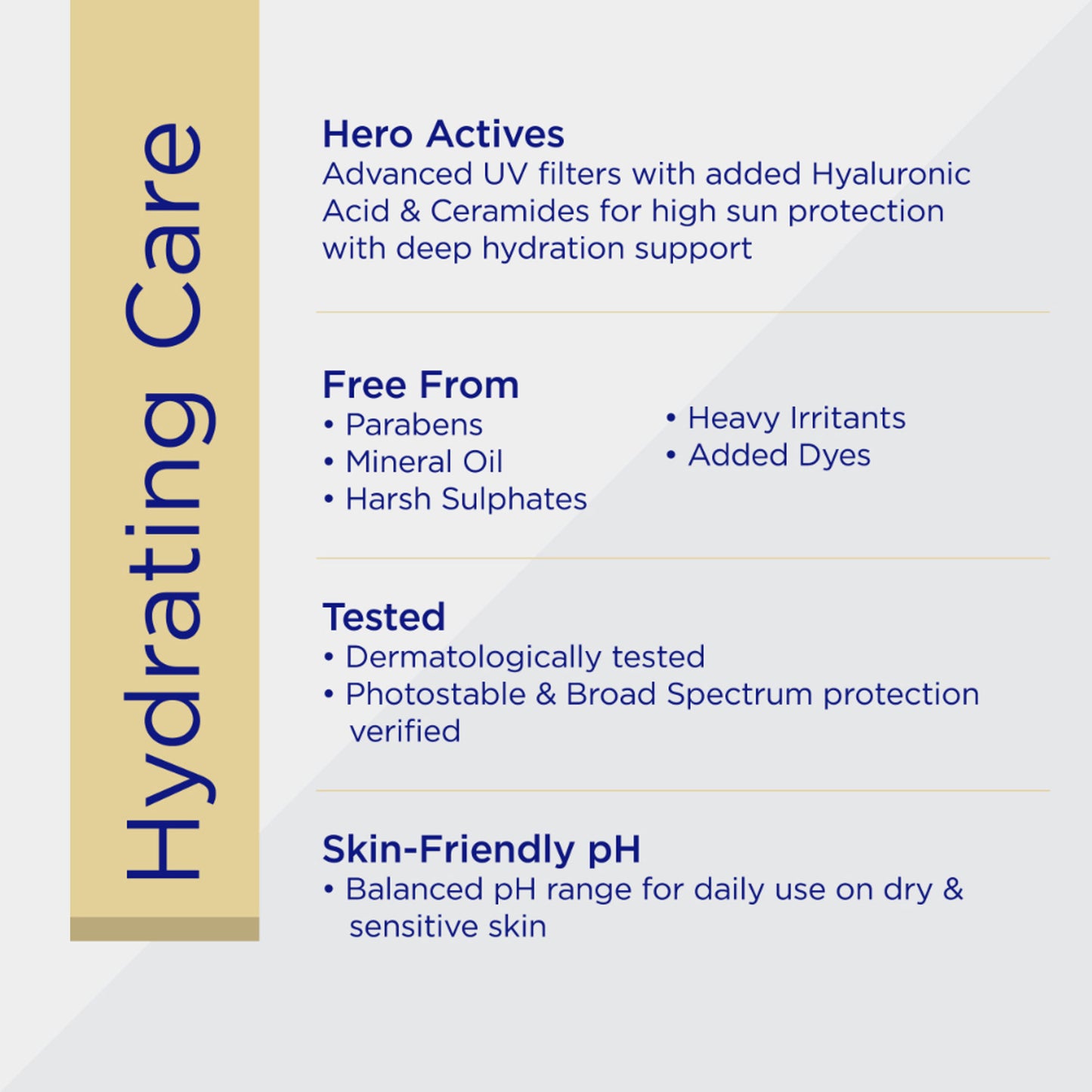 Hydrating Care

Hero Actives
Advanced UV filters with added Hyaluronic Acid & Ceramides for high sun protection with deep hydration support

Free From
• Parabens
• Mineral Oil
• Harsh Sulphates

• Heavy Irritants
• Added Dyes

Tested
• Dermatologically tested
• Photostable & Broad Spectrum protection verified

Skin-Friendly pH
• Balanced pH range for daily use on dry & sensitive skin